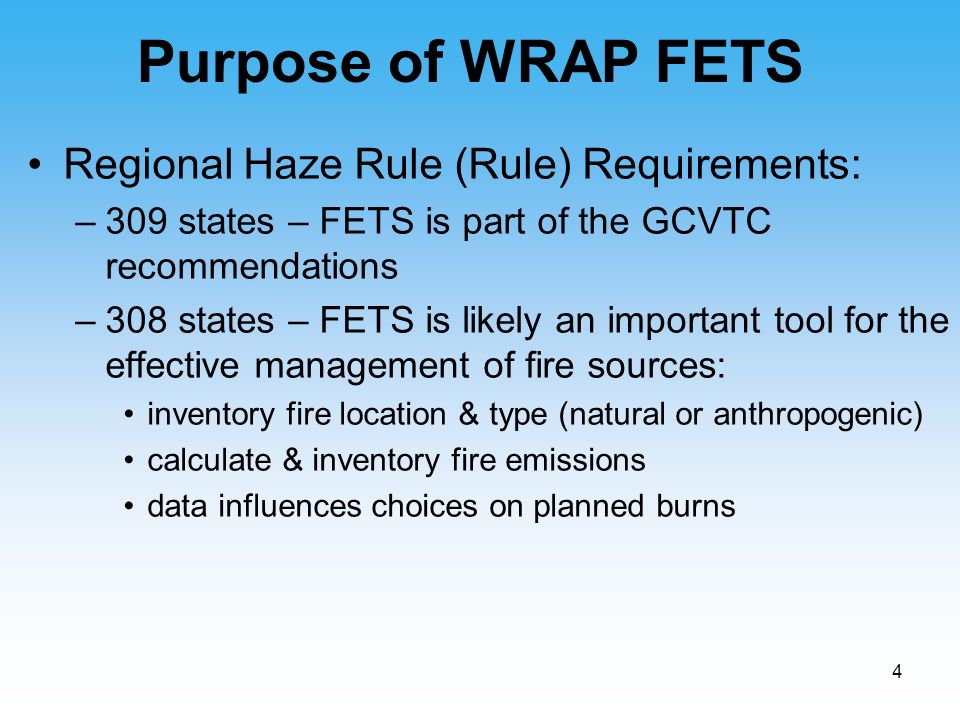 Purpose of WRAP FETS

• Regional Haze Rule (Rule) Requirements:
– 309 states – FETS is part of the GCVTC recommendations
– 308 states – FETS is likely an important tool for the effective management of fire sources:
• inventory fire location & type (natural or anthropogenic)
• calculate & inventory fire emissions
• data influences choices on planned burns

4